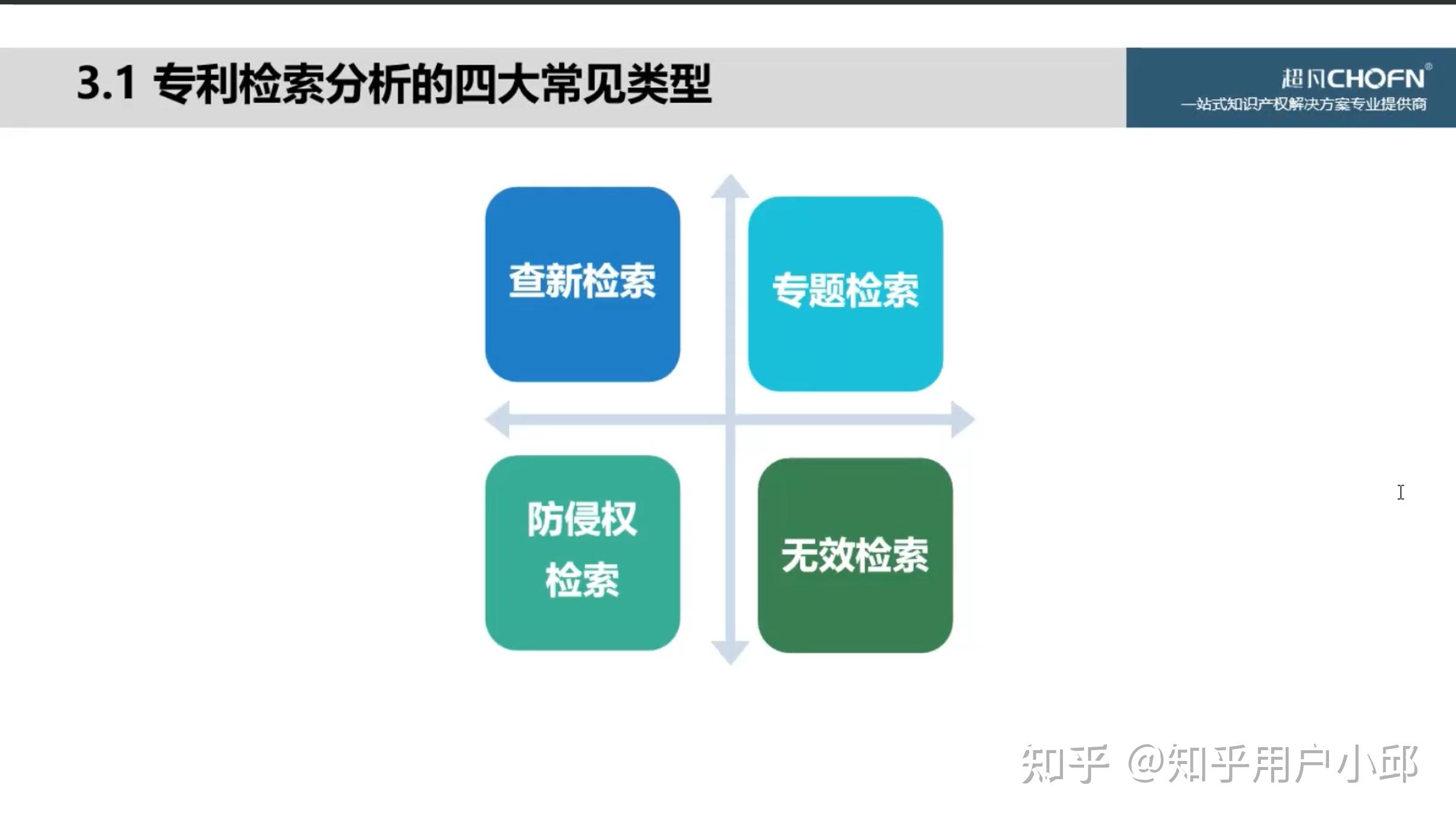 3.1 专利检索分析的四大常见类型

超凡CHOFN®
一站式知识产权解决方案专业提供商

查新检索

专题检索

防侵权检索

无效检索

知乎 @知乎用户小邱